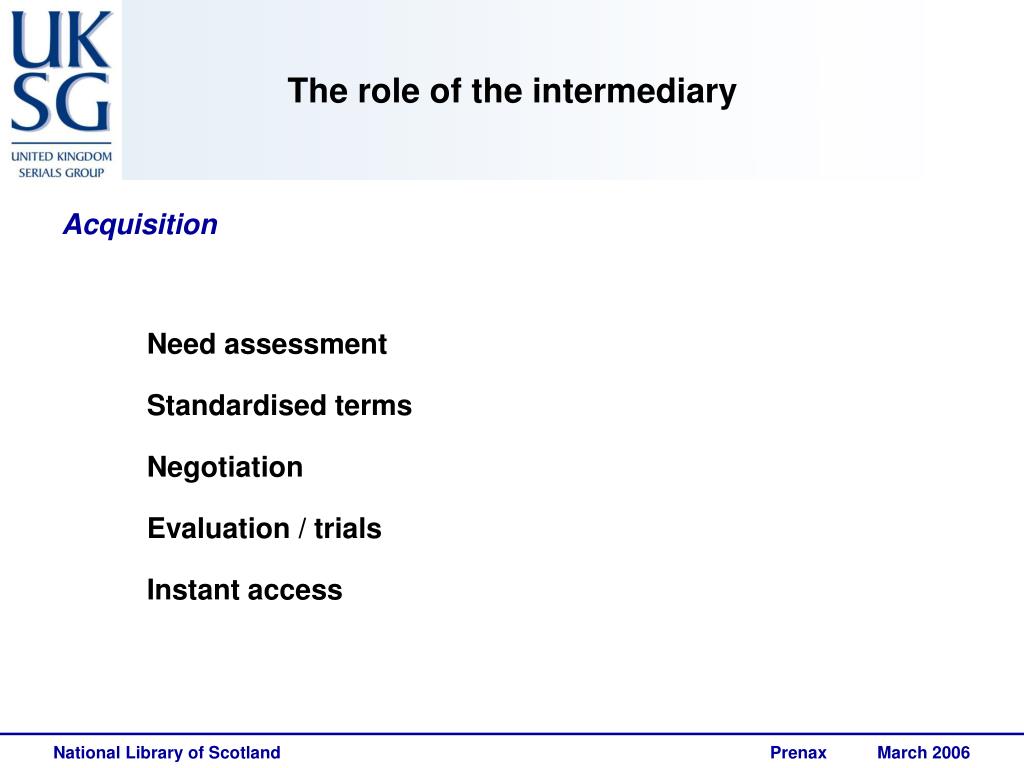 UK
SG
UNITED KINGDOM
SERIALS GROUP

The role of the intermediary

Acquisition

Need assessment

Standardised terms

Negotiation

Evaluation / trials

Instant access

National Library of Scotland

Prenax

March 2006